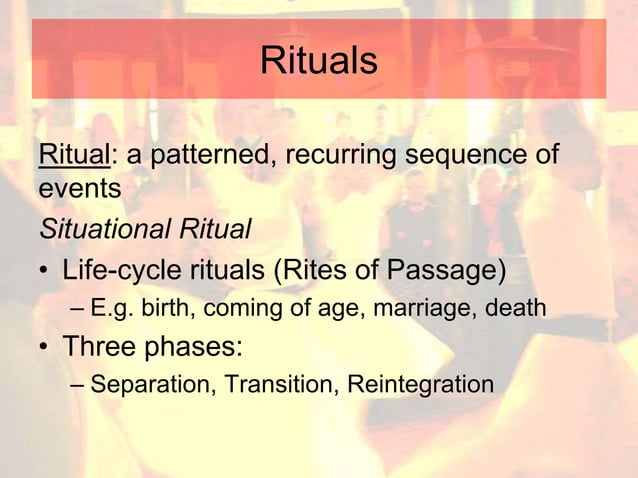 Rituals

Ritual: a patterned, recurring sequence of events

Situational Ritual

• Life-cycle rituals (Rites of Passage)
– E.g. birth, coming of age, marriage, death

• Three phases:
– Separation, Transition, Reintegration